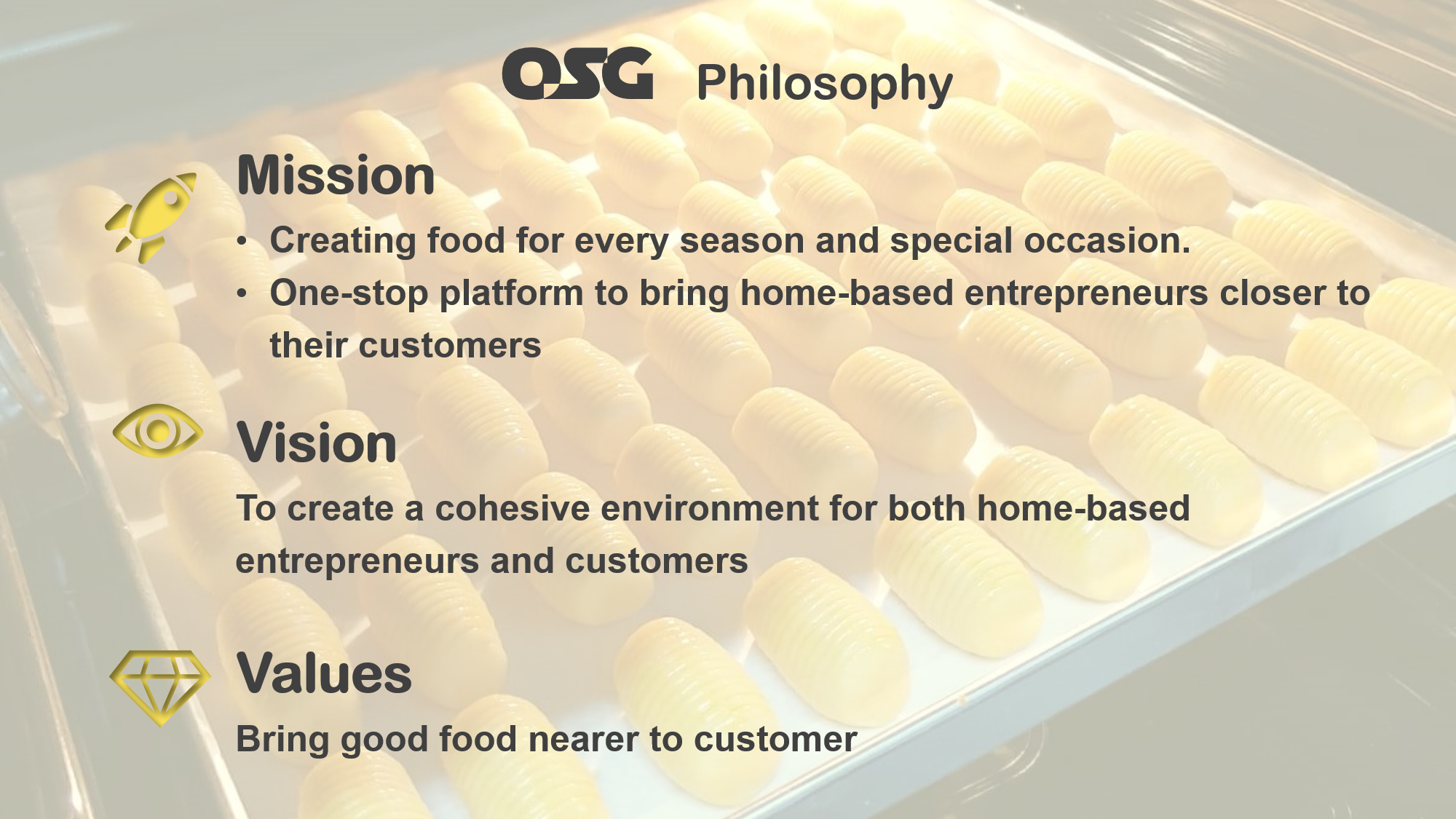 OSG Philosophy

Mission

• Creating food for every season and special occasion.
• One-stop platform to bring home-based entrepreneurs closer to their customers

Vision

To create a cohesive environment for both home-based entrepreneurs and customers

Values

Bring good food nearer to customer